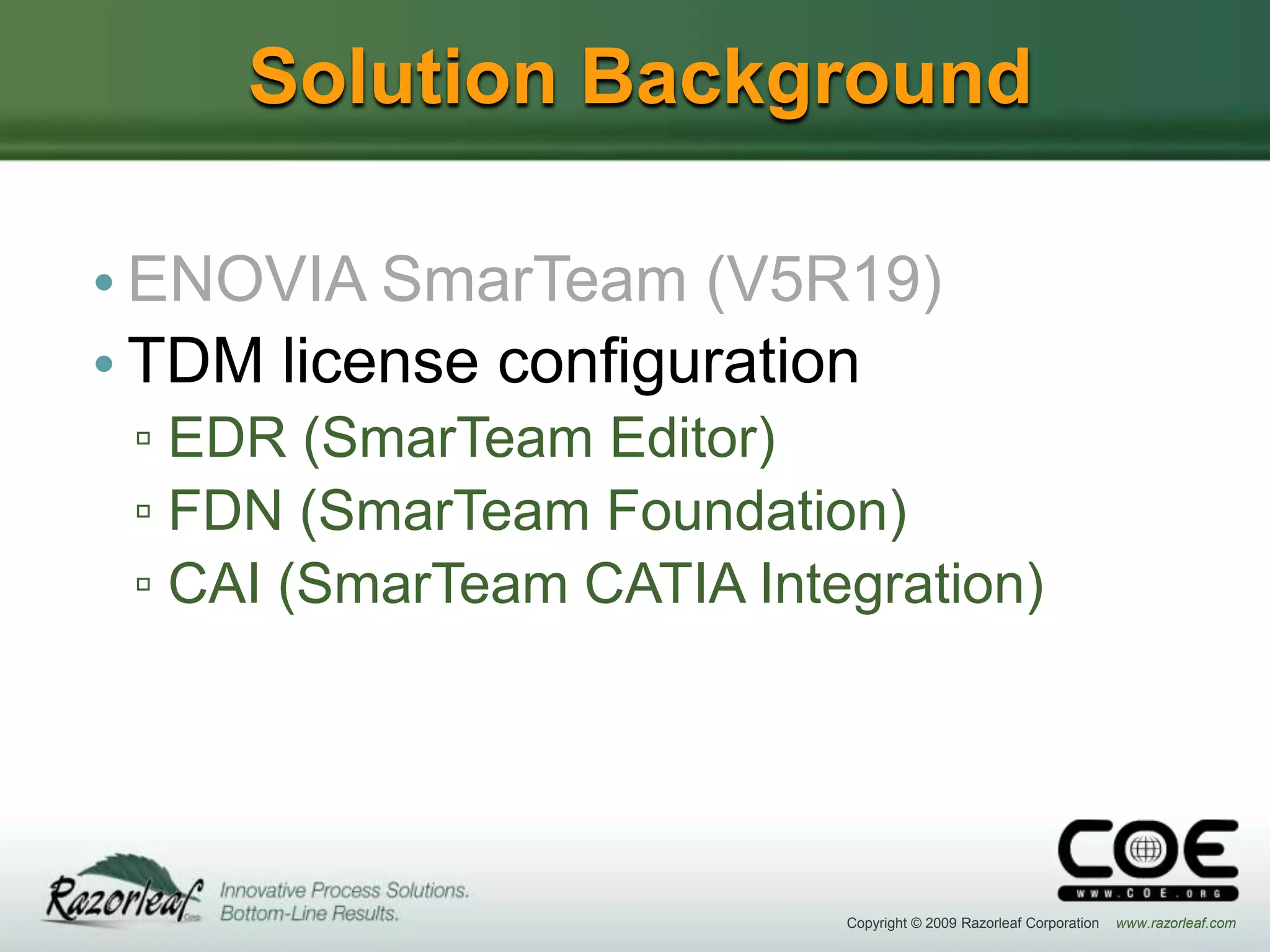 Solution Background

• ENOVIA SmarTeam (V5R19)
• TDM license configuration
▫ EDR (SmarTeam Editor)
▫ FDN (SmarTeam Foundation)
▫ CAI (SmarTeam CATIA Integration)

Razorleaf Corp.
Innovative Process Solutions.
Bottom-Line Results.

COE
WWW.COE.ORG

Copyright © 2009 Razorleaf Corporation www.razorleaf.com